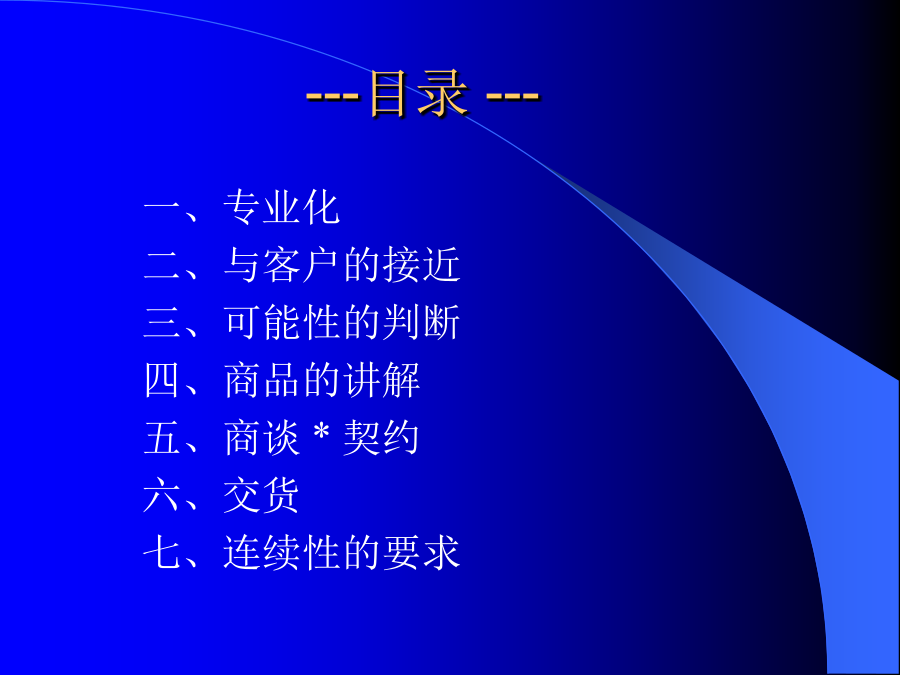 ---目录 ---

一、专业化
二、与客户的接近
三、可能性的判断
四、商品的讲解
五、商谈 * 契约
六、交货
七、连续性的要求